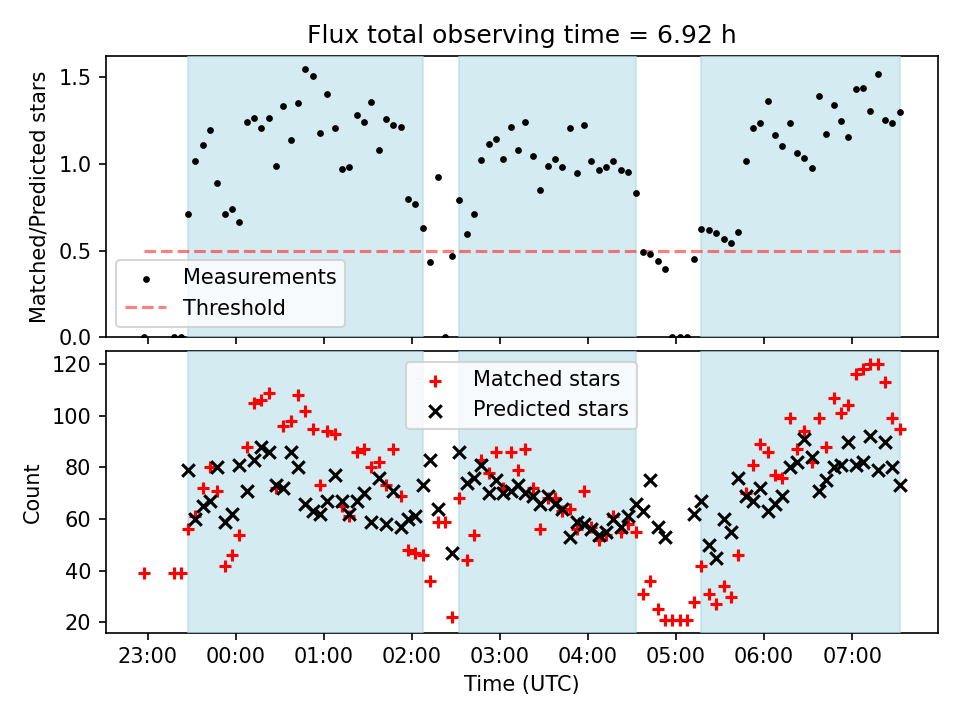 Flux total observing time = 6.92 h

Matched/Predicted stars

1.5
1.0
0.5
0.0

Measurements
Threshold

Count

120
100
80
60
40
20

Matched stars
Predicted stars

23:00
00:00
01:00
02:00
03:00
04:00
05:00
06:00
07:00

Time (UTC)